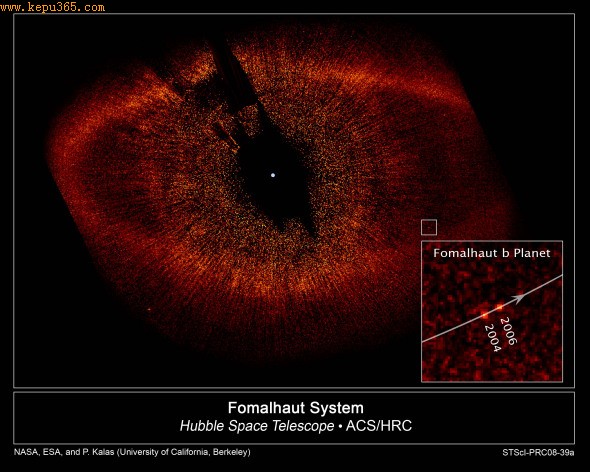 www.kepu365.com

Fomalhaut b Planet

2006
2004

Fomalhaut System
Hubble Space Telescope • ACS/HRC

NASA, ESA, and P. Kalas (University of California, Berkeley)

STScI-PRC08-39a